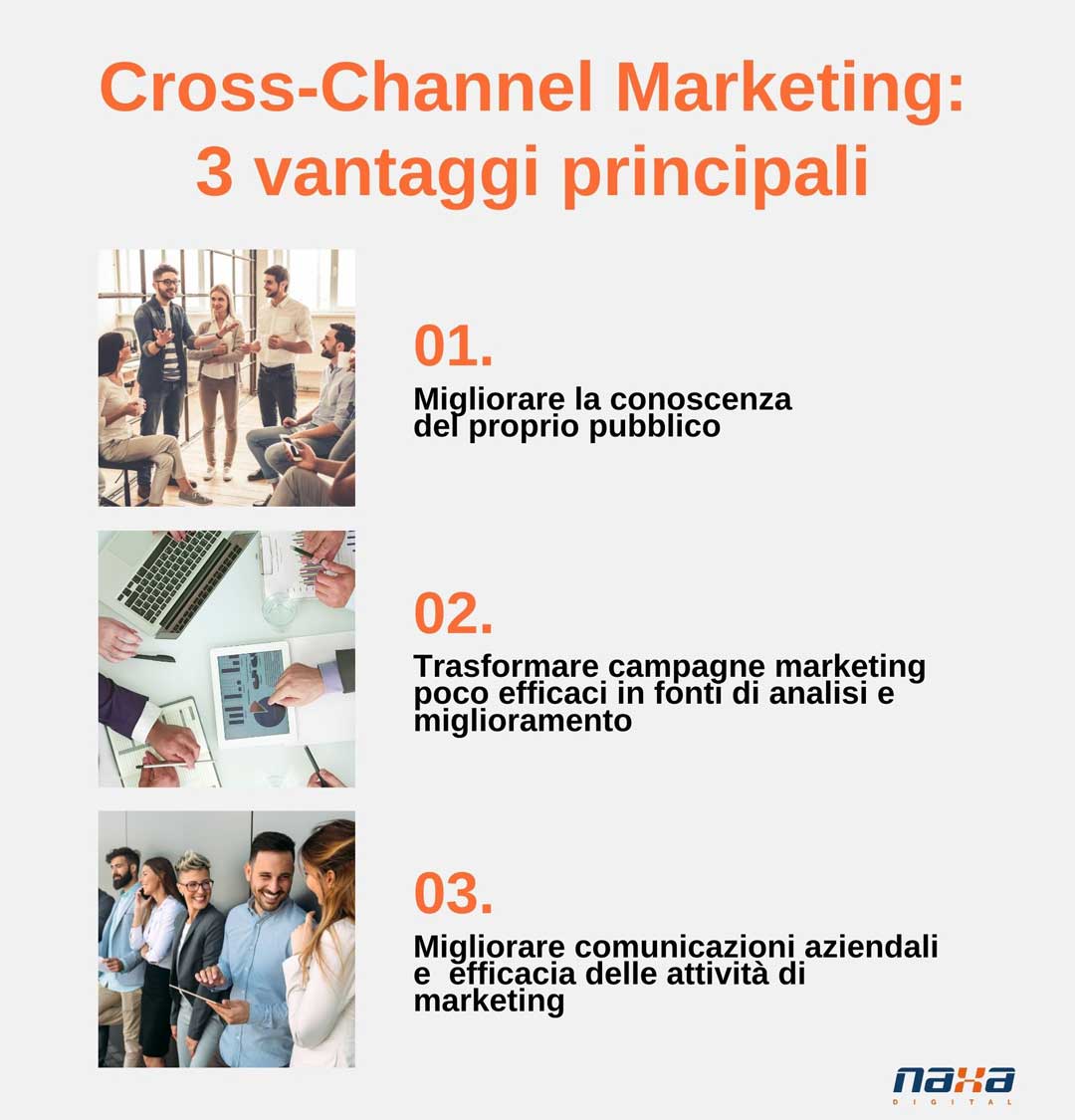 Cross-Channel Marketing: 3 vantaggi principali

01.

Migliorare la conoscenza del proprio pubblico

02.

Trasformare campagne marketing poco efficaci in fonti di analisi e miglioramento

03.

Migliorare comunicazioni aziendali e efficacia delle attività di marketing

naxa
DIGITAL